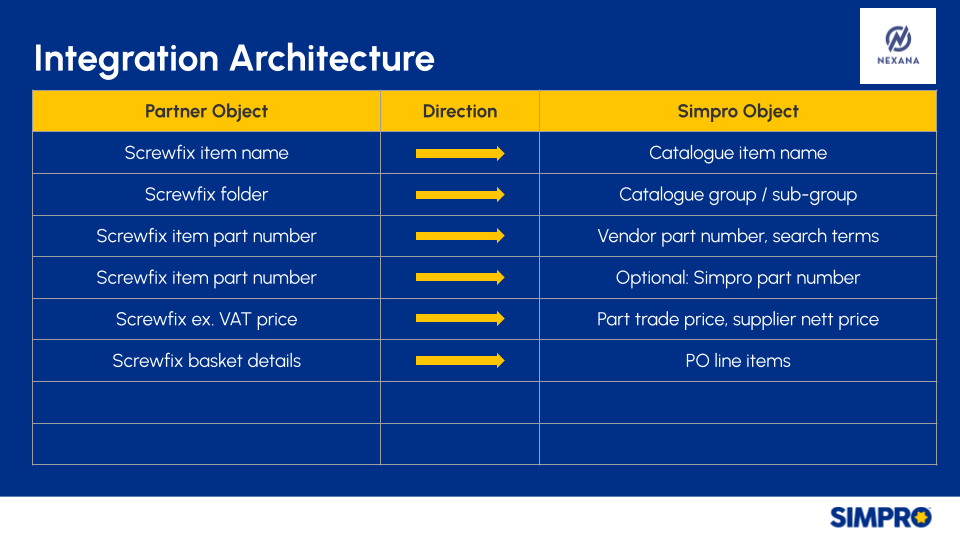 Integration Architecture

NEXANA

| Partner Object | Direction | Simpro Object |
|---|---|---|
| Screwfix item name | → | Catalogue item name |
| Screwfix folder | → | Catalogue group / sub-group |
| Screwfix item part number | → | Vendor part number, search terms |
| Screwfix item part number | → | Optional: Simpro part number |
| Screwfix ex. VAT price | → | Part trade price, supplier nett price |
| Screwfix basket details | → | PO line items |
| | | |
| | | |

SIMPRO